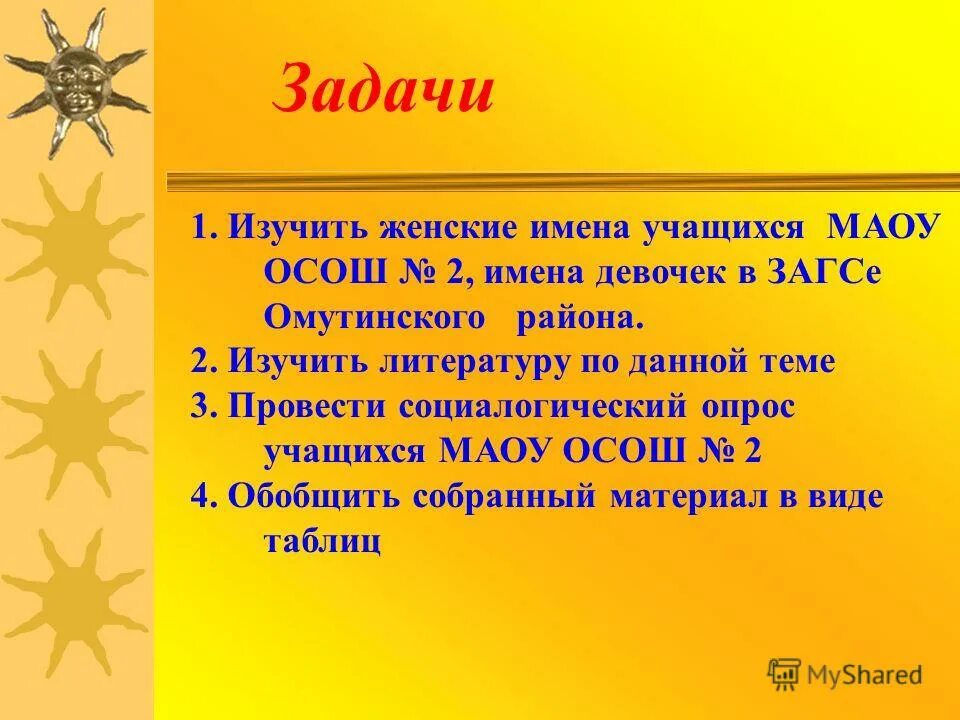 Задачи

1. Изучить женские имена учащихся МАОУ ОСОШ № 2, имена девочек в ЗАГСе Омутинского района.
2. Изучить литературу по данной теме
3. Провести социалогический опрос учащихся МАОУ ОСОШ № 2
4. Обобщить собранный материал в виде таблиц

MyShared